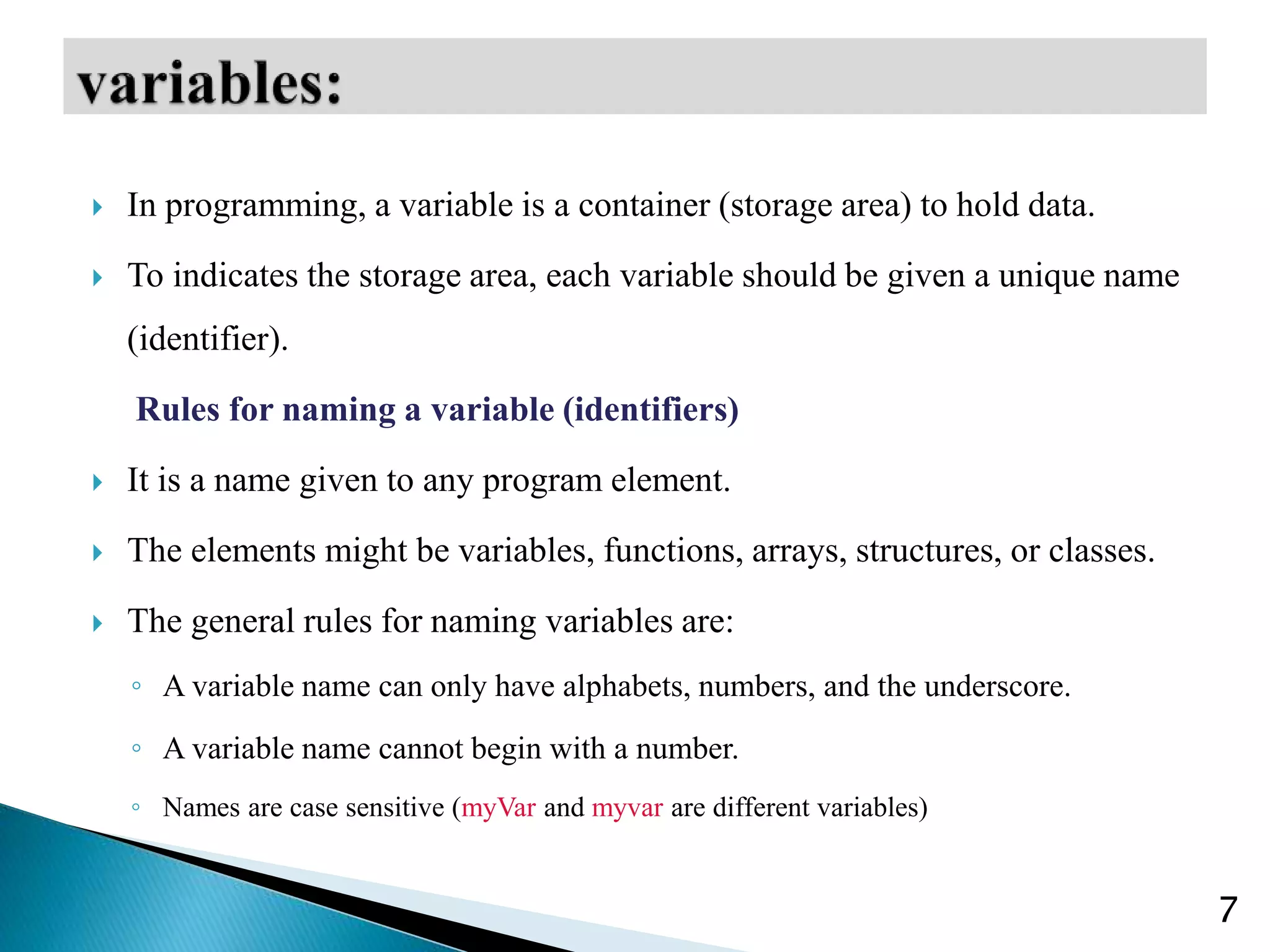 variables:

In programming, a variable is a container (storage area) to hold data.

To indicates the storage area, each variable should be given a unique name (identifier).

Rules for naming a variable (identifiers)

It is a name given to any program element.

The elements might be variables, functions, arrays, structures, or classes.

The general rules for naming variables are:

A variable name can only have alphabets, numbers, and the underscore.

A variable name cannot begin with a number.

Names are case sensitive (myVar and myvar are different variables)

7